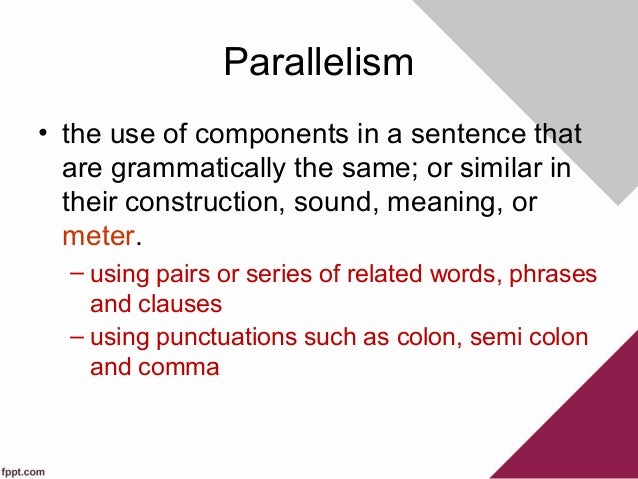 Parallelism

• the use of components in a sentence that are grammatically the same; or similar in their construction, sound, meaning, or meter.

– using pairs or series of related words, phrases and clauses

– using punctuations such as colon, semi colon and comma

fppt.com